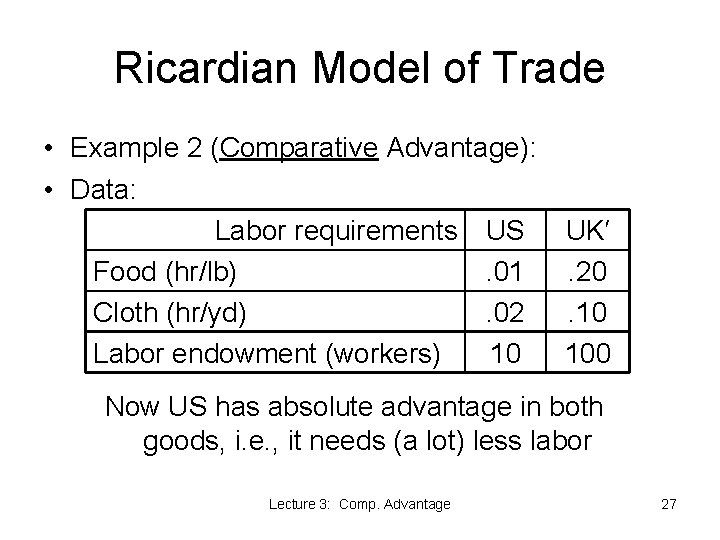 Ricardian Model of Trade

• Example 2 (Comparative Advantage):
• Data:

| Labor requirements | US | UK′ |
|---|---|---|
| Food (hr/lb) | .01 | .20 |
| Cloth (hr/yd) | .02 | .10 |
| Labor endowment (workers) | 10 | 100 |

Now US has absolute advantage in both goods, i.e., it needs (a lot) less labor

Lecture 3: Comp. Advantage

27